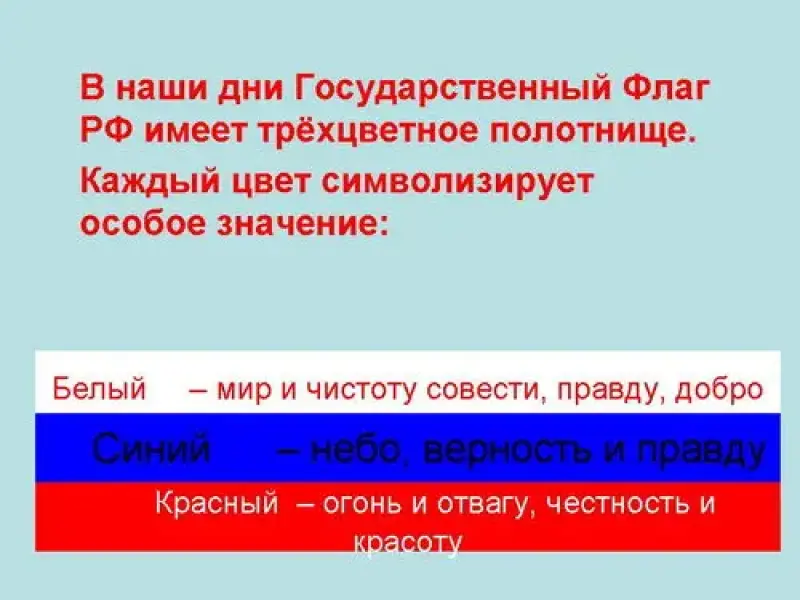 В наши дни Государственный Флаг РФ имеет трёхцветное полотнище.

Каждый цвет символизирует особое значение:

Белый – мир и чистоту совести, правду, добро

Синий – небо, верность и правду

Красный – огонь и отвагу, честность и красоту